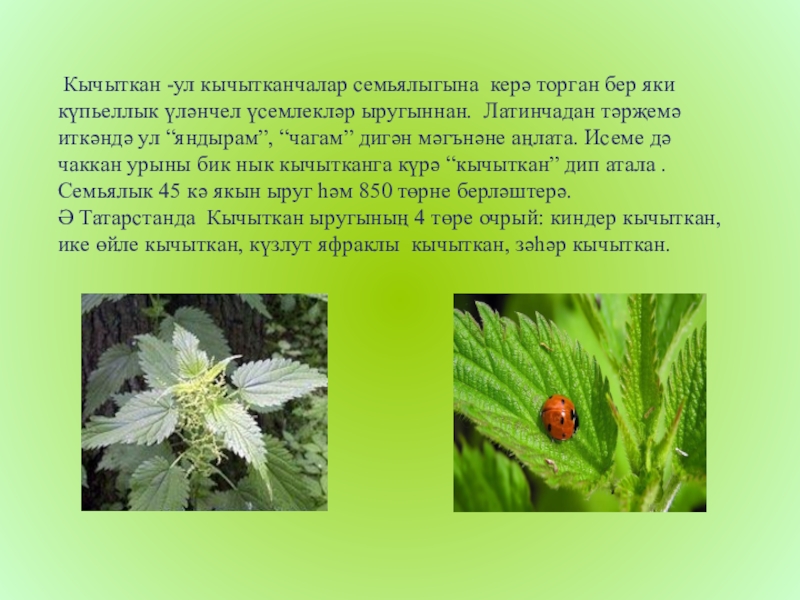 Кычыткан -ул кычытканчалар семьялыгына керә торган бер яки күпьеллык үләнчел үсемлекләр ыругыннан. Латинчадан тәрҗемә иткәндә ул “яндырам”, “чагам” дигән мәгънәне аңлата. Исеме дә чаккан урыны бик нык кычытканга күрә “кычыткан” дип атала . Семьялык 45 кә якын ыруг һәм 850 төрне берләштерә.
Ә Татарстанда Кычыткан ыругының 4 төре очрый: киндер кычыткан, ике өйле кычыткан, күзлут яфраклы кычыткан, зәһәр кычыткан.